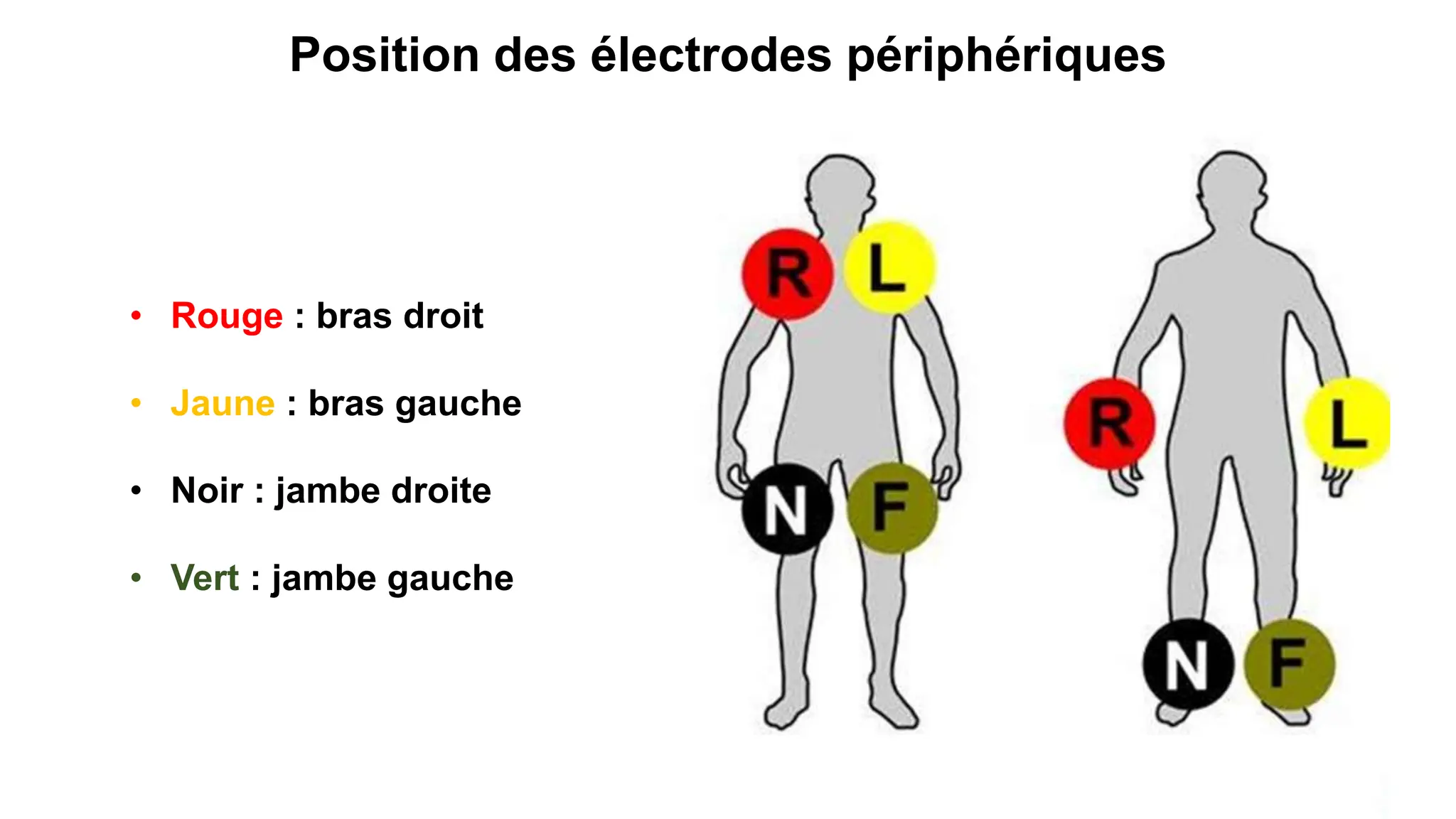 Position des électrodes périphériques

• Rouge : bras droit

• Jaune : bras gauche

• Noir : jambe droite

• Vert : jambe gauche

R L
N F

R L
N F